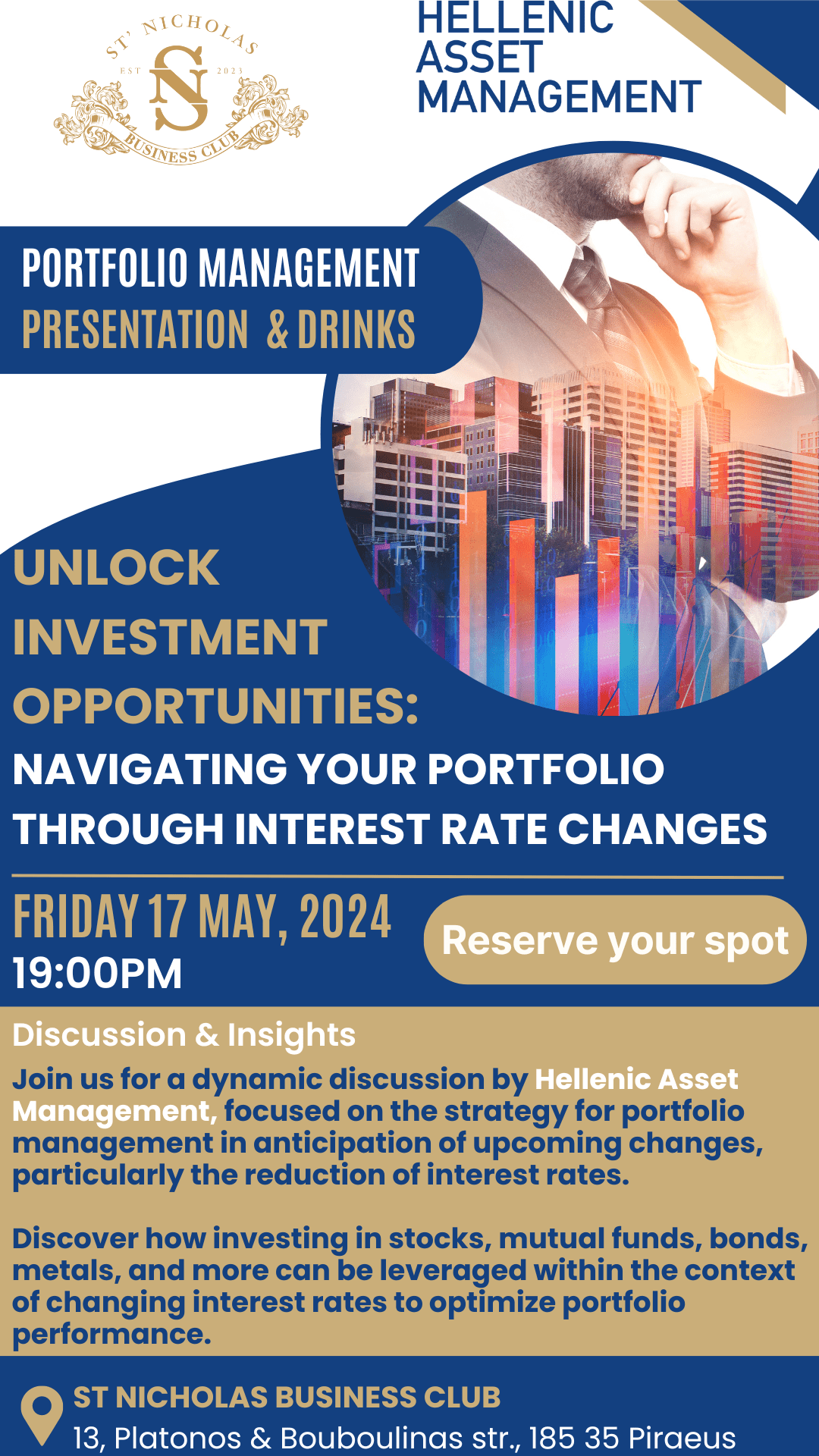 ST' NICHOLAS
EST 2023
SN
BUSINESS CLUB

HELLENIC ASSET MANAGEMENT

PORTFOLIO MANAGEMENT
PRESENTATION & DRINKS

UNLOCK INVESTMENT OPPORTUNITIES:
NAVIGATING YOUR PORTFOLIO THROUGH INTEREST RATE CHANGES

FRIDAY 17 MAY, 2024
19:00PM

Reserve your spot

Discussion & Insights

Join us for a dynamic discussion by Hellenic Asset Management, focused on the strategy for portfolio management in anticipation of upcoming changes, particularly the reduction of interest rates.

Discover how investing in stocks, mutual funds, bonds, metals, and more can be leveraged within the context of changing interest rates to optimize portfolio performance.

ST NICHOLAS BUSINESS CLUB
13, Platonos & Bouboulinas str., 185 35 Piraeus